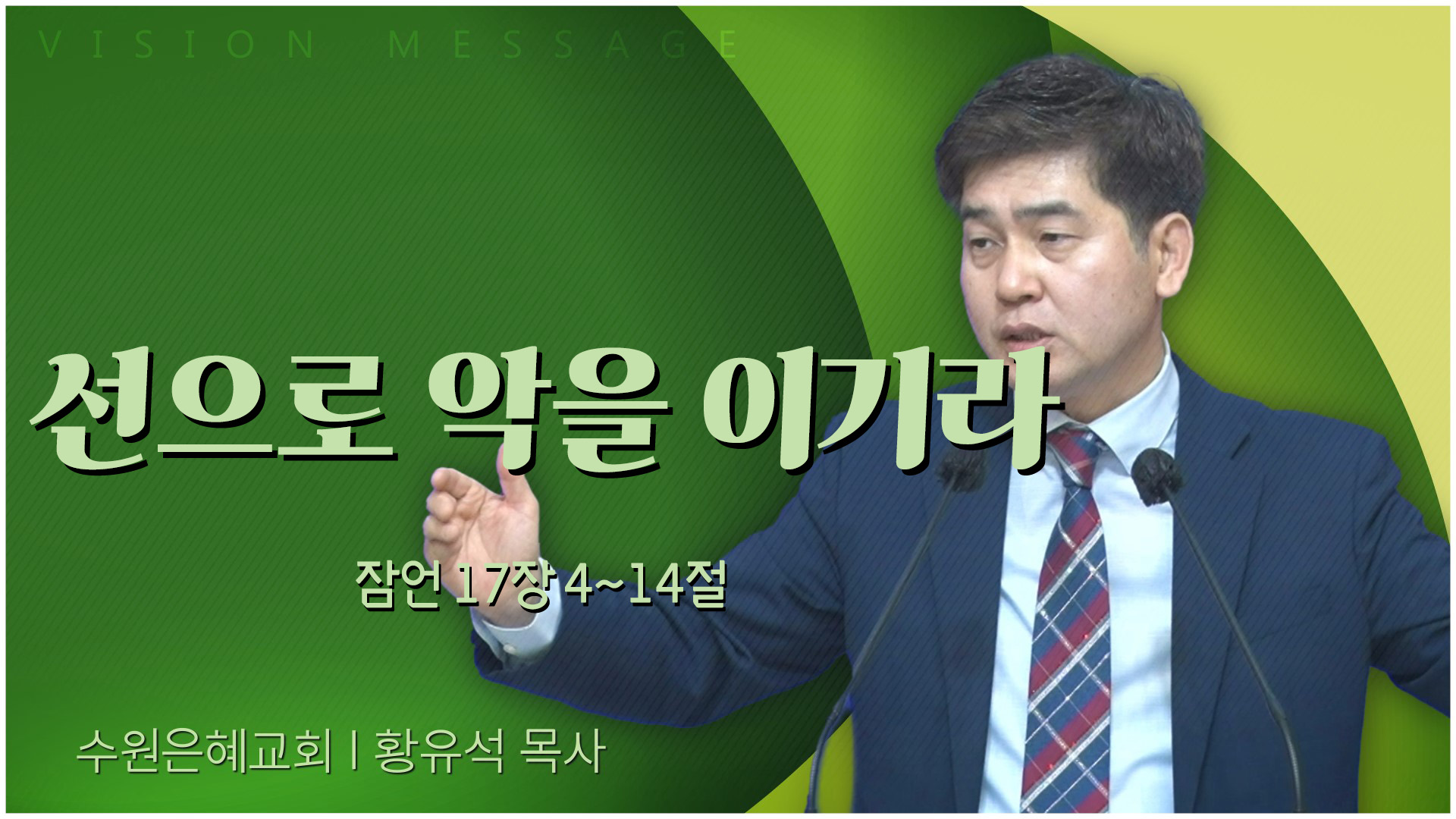 VISION MESSAGE

선으로 악을 이기라

잠언 17장 4~14절

수원은혜교회 | 황유석 목사